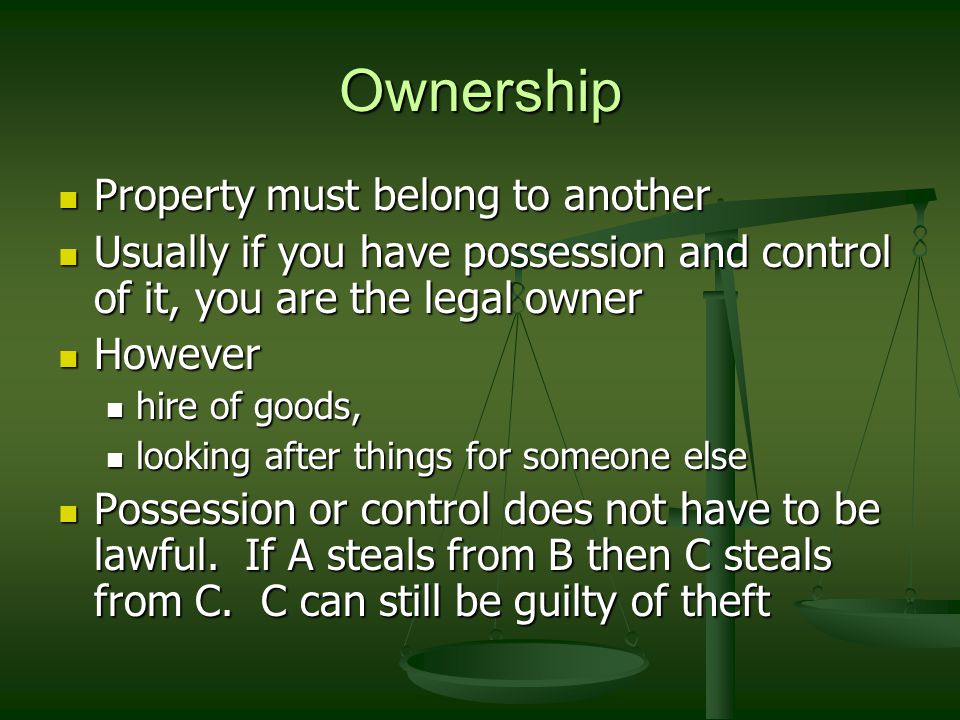 Ownership

- Property must belong to another
- Usually if you have possession and control of it, you are the legal owner
- However
  - hire of goods,
  - looking after things for someone else
- Possession or control does not have to be lawful.  If A steals from B then C steals from C.  C can still be guilty of theft